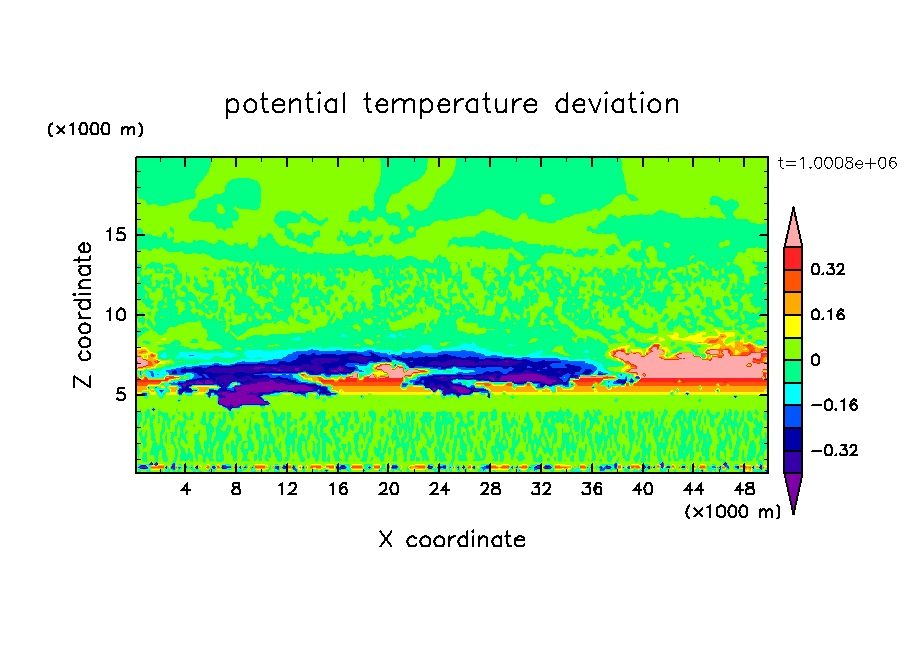 potential temperature deviation

(×1000 m)

t=1.0008e+06

Z coordinate

15
10
5

0.32
0.16
0
−0.16
−0.32

4 8 12 16 20 24 28 32 36 40 44 48

(×1000 m)

X coordinate